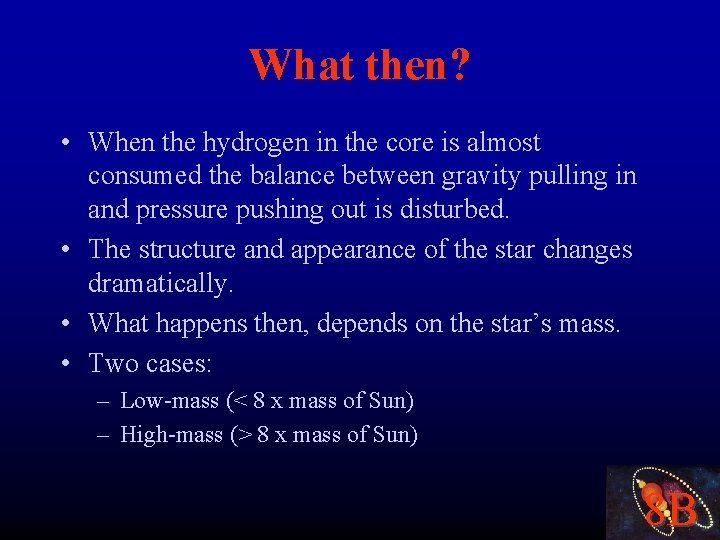 What then?

• When the hydrogen in the core is almost consumed the balance between gravity pulling in and pressure pushing out is disturbed.
• The structure and appearance of the star changes dramatically.
• What happens then, depends on the star's mass.
• Two cases:
– Low-mass (< 8 x mass of Sun)
– High-mass (> 8 x mass of Sun)

8B